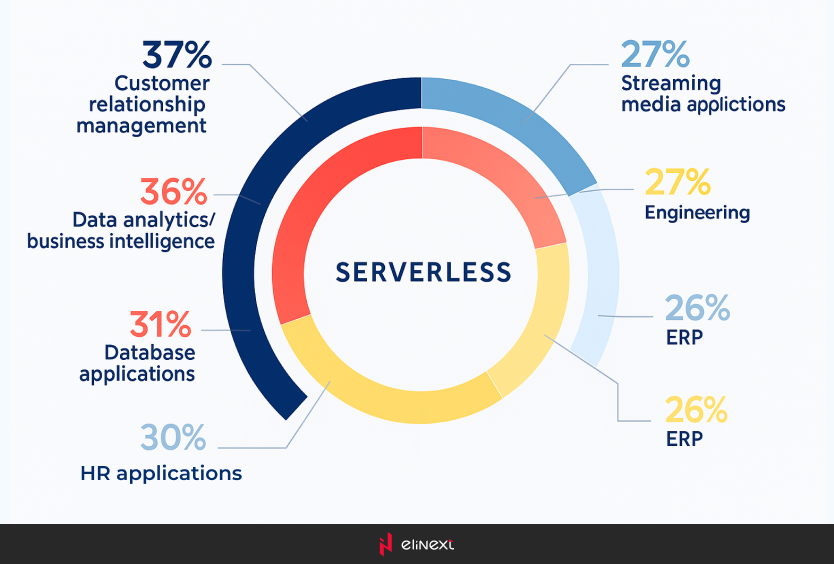 37%
Customer relationship management

36%
Data analytics/ business intelligence

31%
Database applications

30%
HR applications

SERVERLESS

27%
Streaming media applictions

27%
Engineering

26%
ERP

26%
ERP

elinext